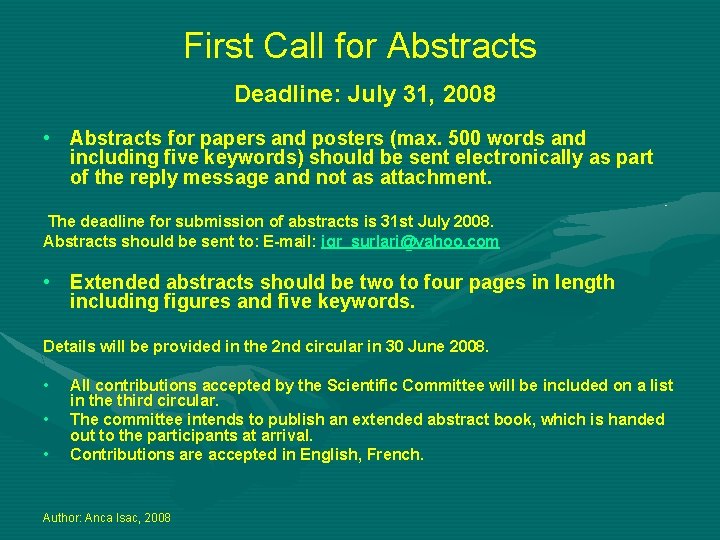 First Call for Abstracts

Deadline: July 31, 2008

• Abstracts for papers and posters (max. 500 words and including five keywords) should be sent electronically as part of the reply message and not as attachment.

The deadline for submission of abstracts is 31st July 2008.
Abstracts should be sent to: E-mail: igr_surlari@yahoo.com

• Extended abstracts should be two to four pages in length including figures and five keywords.

Details will be provided in the 2nd circular in 30 June 2008.

• All contributions accepted by the Scientific Committee will be included on a list in the third circular.
• The committee intends to publish an extended abstract book, which is handed out to the participants at arrival.
• Contributions are accepted in English, French.

Author: Anca Isac, 2008